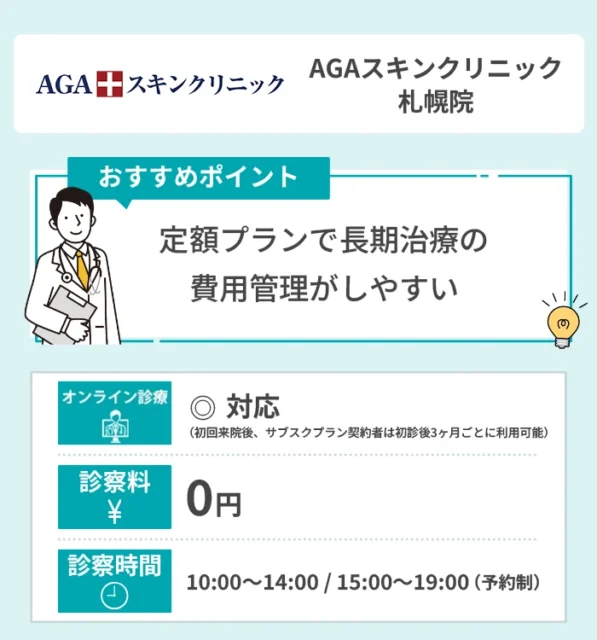 AGA スキンクリニック

AGAスキンクリニック
札幌院

おすすめポイント

定額プランで長期治療の
費用管理がしやすい

| オンライン診療 | ◎ 対応 (初回来院後、サブスクプラン契約者は初診後3ヶ月ごとに利用可能) |
|---|---|
| 診察料 ¥ | 0円 |
| 診察時間 | 10:00〜14:00 / 15:00〜19:00 (予約制) |